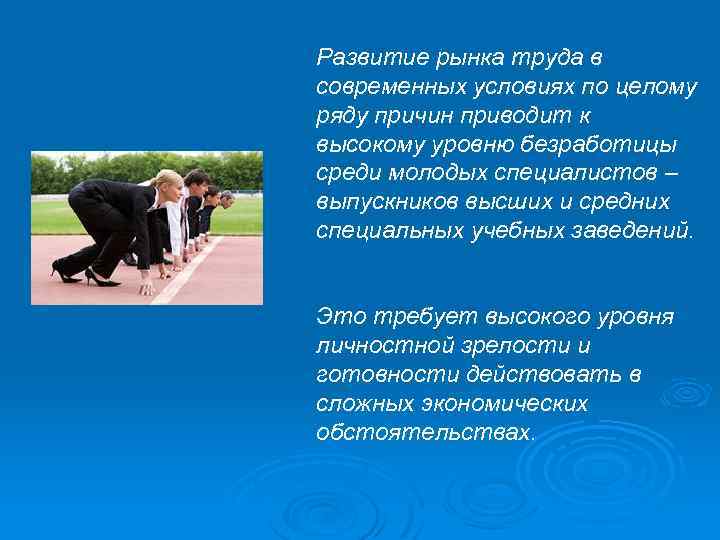 Развитие рынка труда в современных условиях по целому ряду причин приводит к высокому уровню безработицы среди молодых специалистов – выпускников высших и средних специальных учебных заведений.

Это требует высокого уровня личностной зрелости и готовности действовать в сложных экономических обстоятельствах.